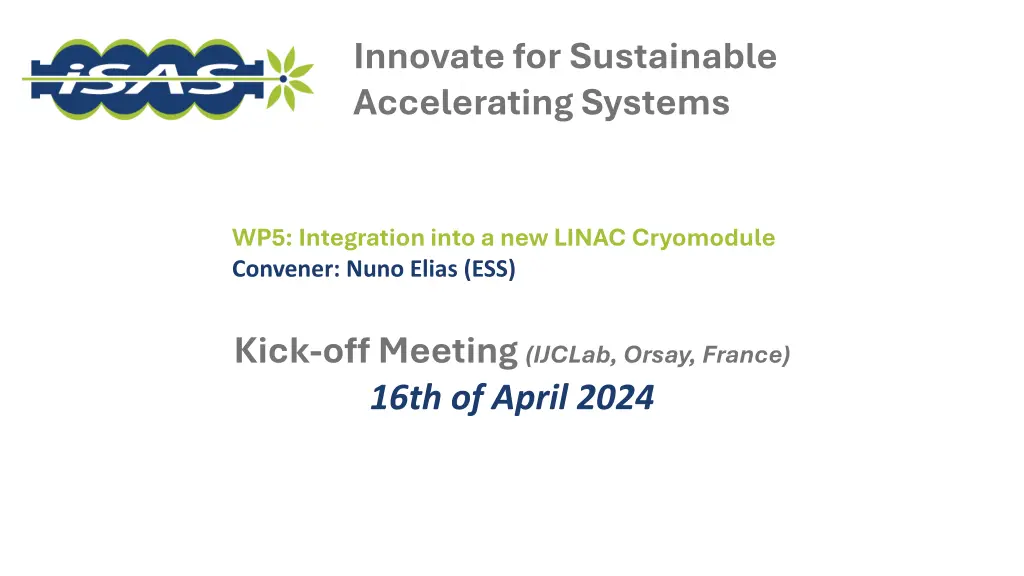 iSAS

Innovate for Sustainable Accelerating Systems

WP5: Integration into a new LINAC Cryomodule
Convener: Nuno Elias (ESS)

Kick-off Meeting (IJCLab, Orsay, France)
16th of April 2024